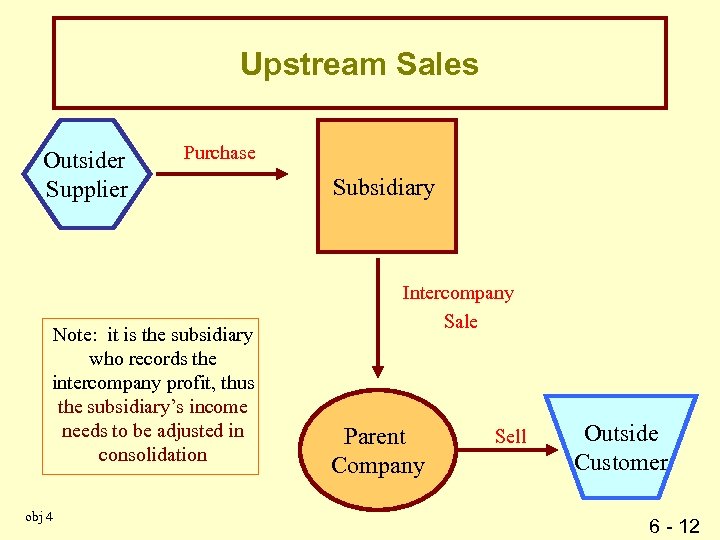 Upstream Sales

Outsider Supplier

Purchase

Subsidiary

Intercompany Sale

Note: it is the subsidiary who records the intercompany profit, thus the subsidiary's income needs to be adjusted in consolidation

Parent Company

Sell

Outside Customer

obj 4

6 - 12